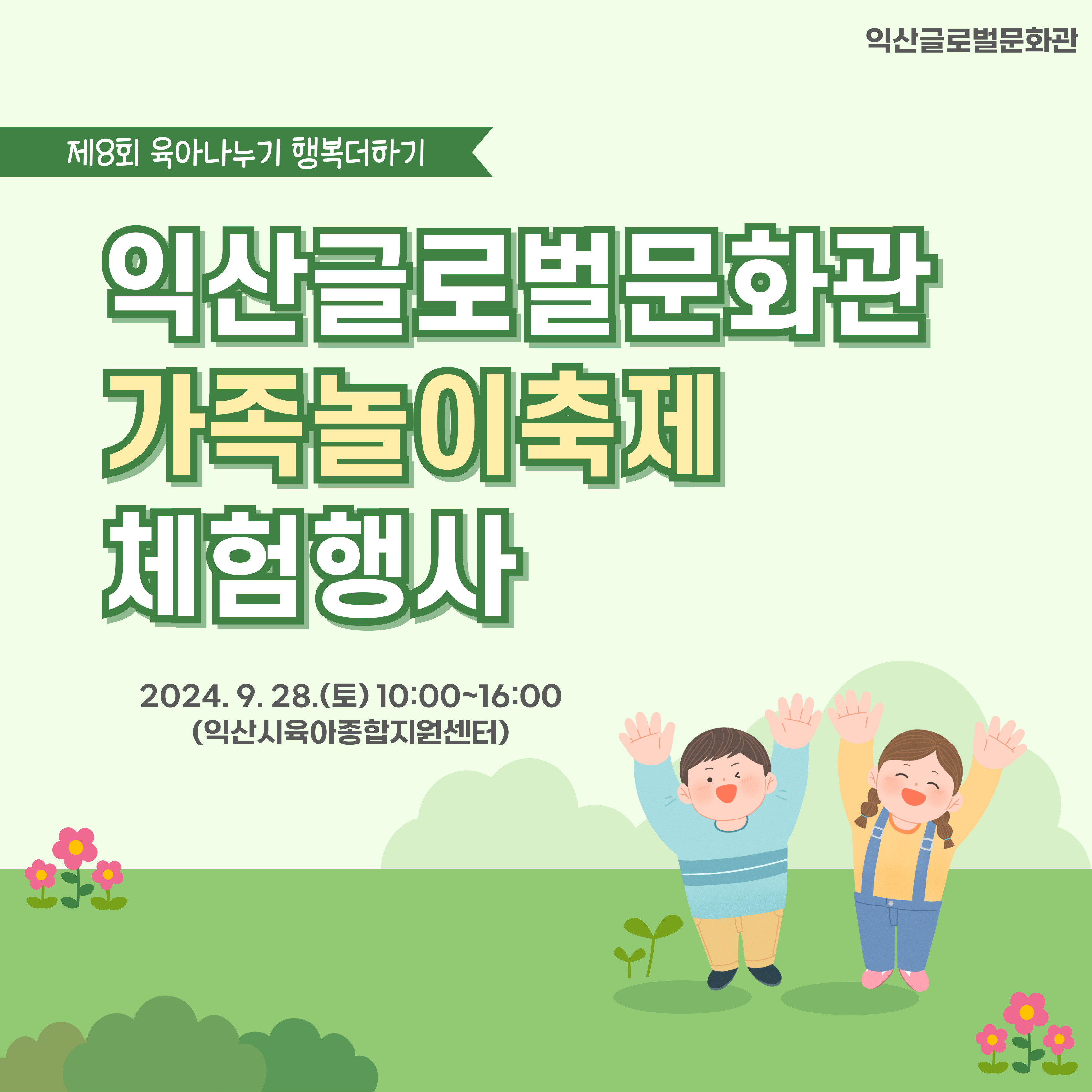 익산글로벌문화관

제8회 육아나누기 행복더하기

익산글로벌문화관
가족놀이축제
체험행사

2024. 9. 28.(토) 10:00~16:00
(익산시육아종합지원센터)